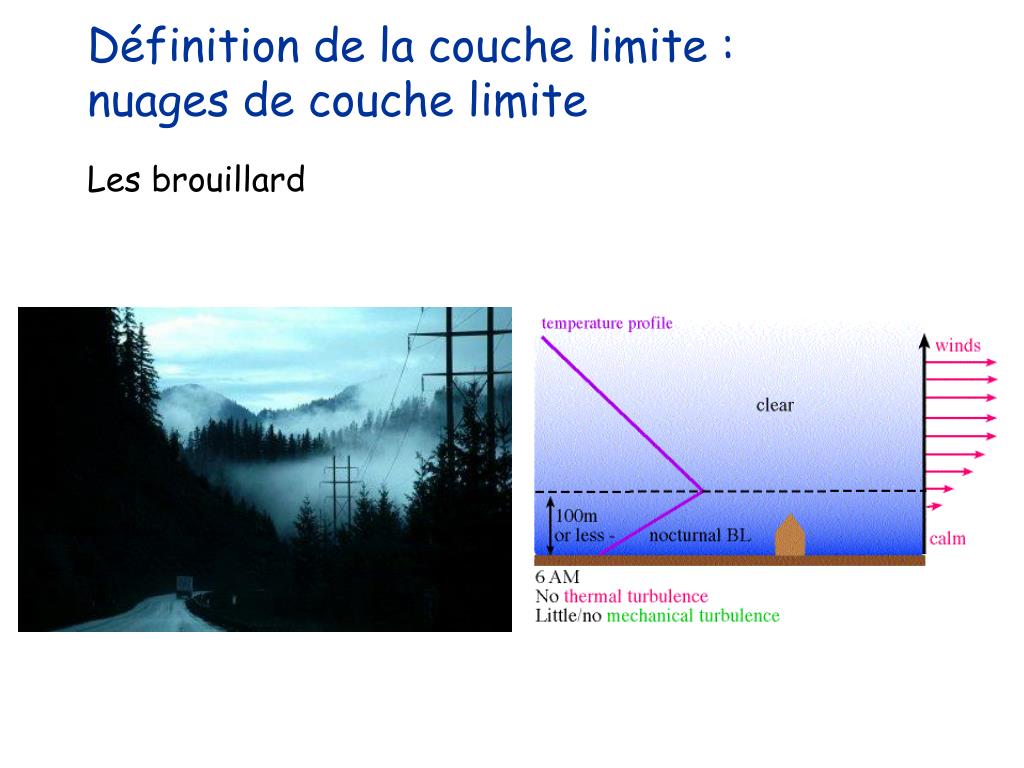 Définition de la couche limite : nuages de couche limite

Les brouillard

temperature profile

winds

clear

100m
or less -

nocturnal BL

calm

6 AM
No thermal turbulence
Little/no mechanical turbulence